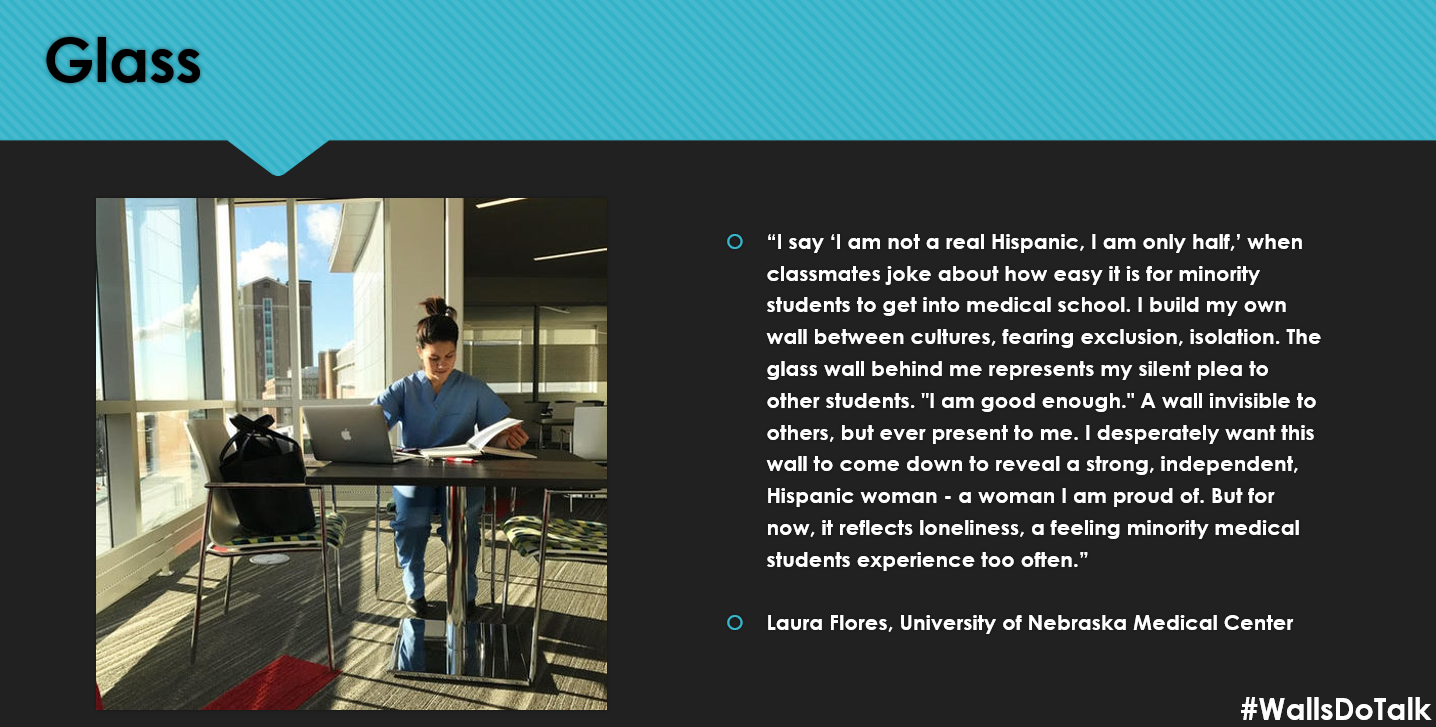 Glass

“I say ‘I am not a real Hispanic, I am only half,’ when classmates joke about how easy it is for minority students to get into medical school. I build my own wall between cultures, fearing exclusion, isolation. The glass wall behind me represents my silent plea to other students. "I am good enough." A wall invisible to others, but ever present to me. I desperately want this wall to come down to reveal a strong, independent, Hispanic woman - a woman I am proud of. But for now, it reflects loneliness, a feeling minority medical students experience too often.”

Laura Flores, University of Nebraska Medical Center

#WallsDoTalk